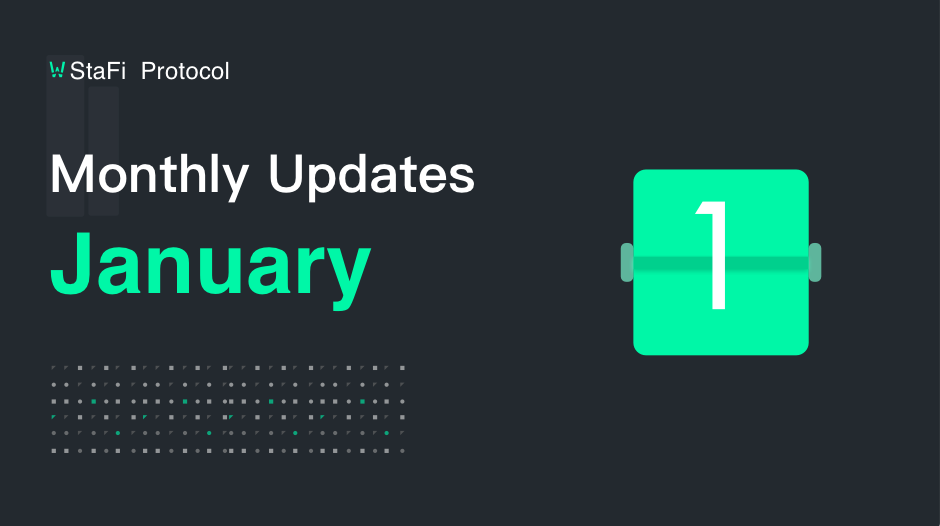 StaFi Protocol

Monthly Updates

January

1